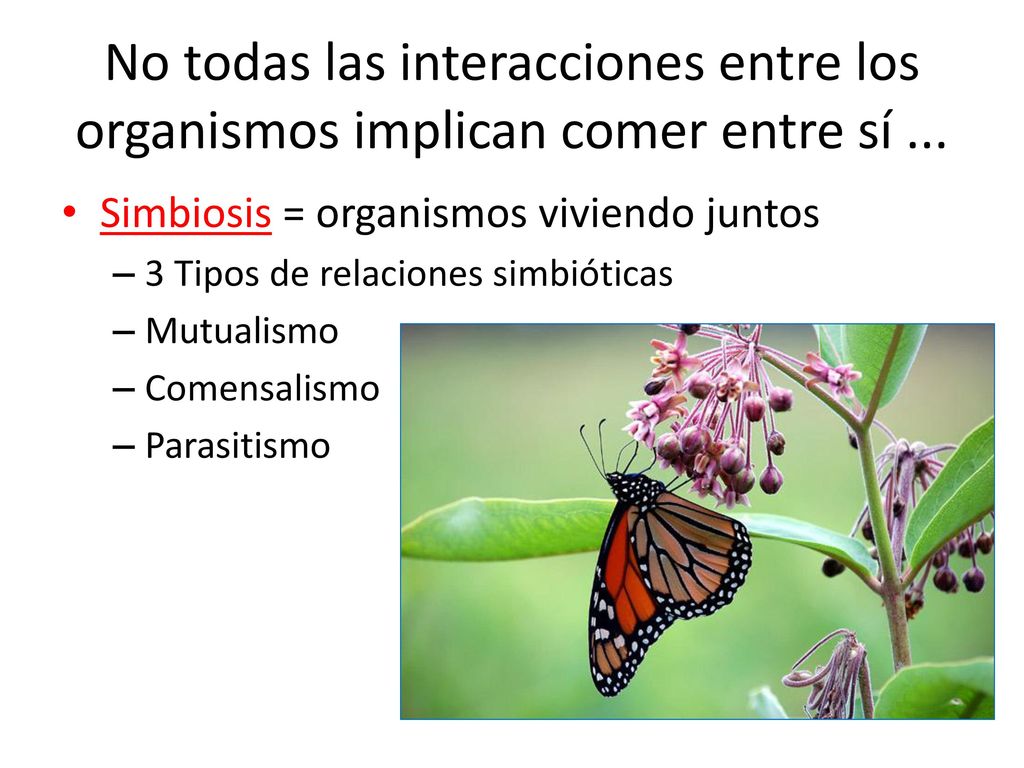 No todas las interacciones entre los organismos implican comer entre sí ...

• Simbiosis = organismos viviendo juntos
– 3 Tipos de relaciones simbióticas
– Mutualismo
– Comensalismo
– Parasitismo